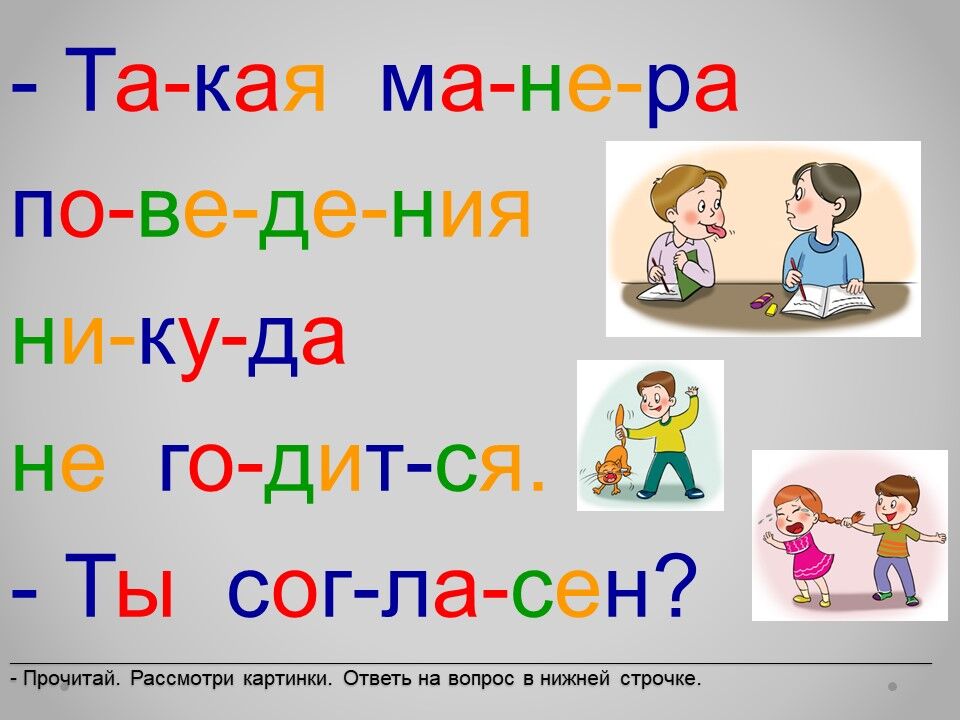 - Та-кая ма-не-ра
по-ве-де-ния
ни-ку-да
не го-дит-ся.
- Ты сог-ла-сен?

- Прочитай. Рассмотри картинки. Ответь на вопрос в нижней строчке.